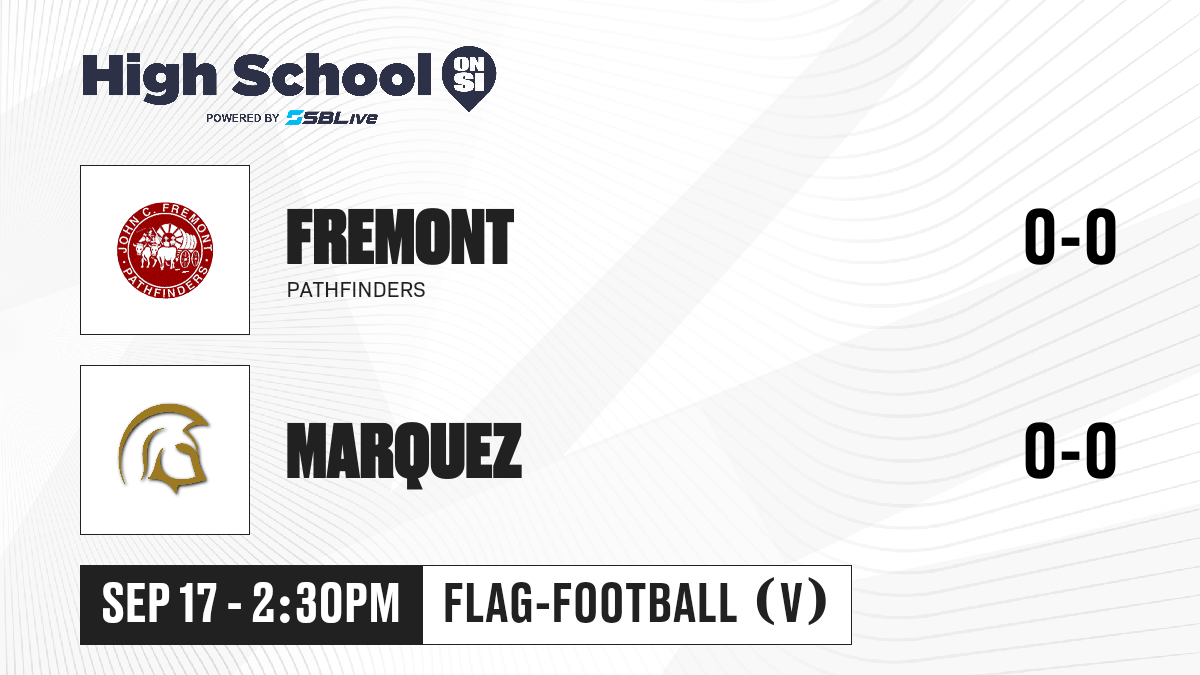 High School ON SI
POWERED BY SBLive

JOHN C. FREMONT PATHFINDERS

FREMONT
PATHFINDERS
0-0

MARQUEZ
0-0

SEP 17 - 2:30PM
FLAG-FOOTBALL (V)